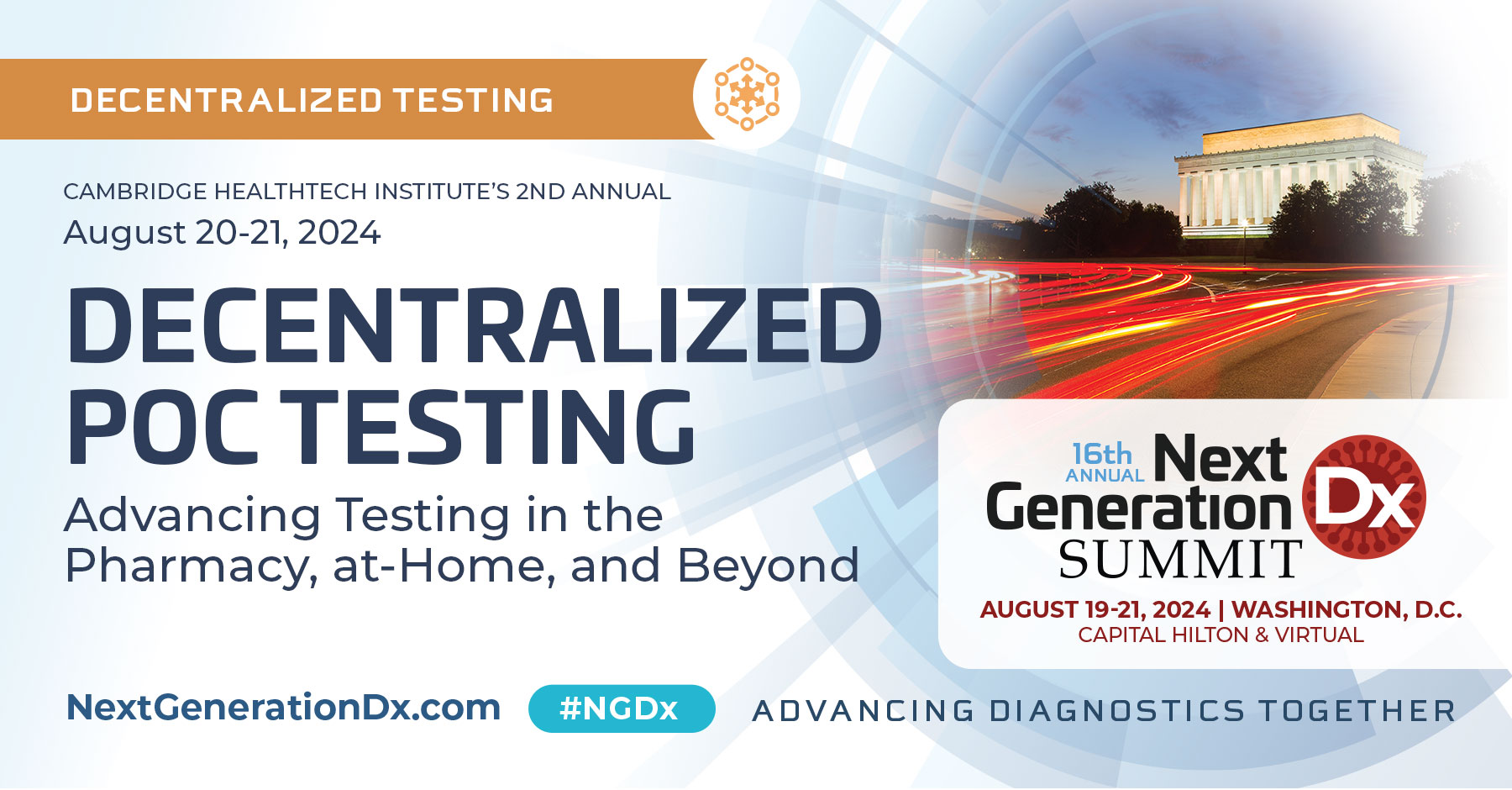 DECENTRALIZED TESTING

CAMBRIDGE HEALTHTECH INSTITUTE'S 2ND ANNUAL
August 20-21, 2024

DECENTRALIZED POC TESTING

Advancing Testing in the Pharmacy, at-Home, and Beyond

16th ANNUAL Next Generation Dx SUMMIT
AUGUST 19-21, 2024 | WASHINGTON, D.C.
CAPITAL HILTON & VIRTUAL

NextGenerationDx.com #NGDx ADVANCING DIAGNOSTICS TOGETHER